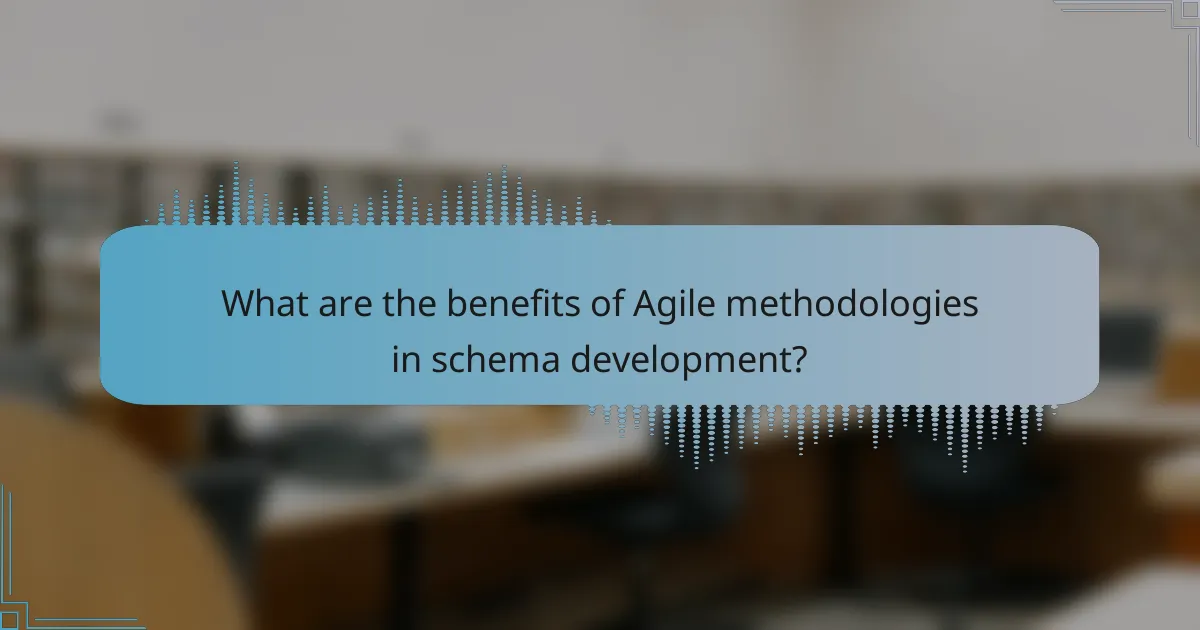 What are the benefits of Agile methodologies in schema development?